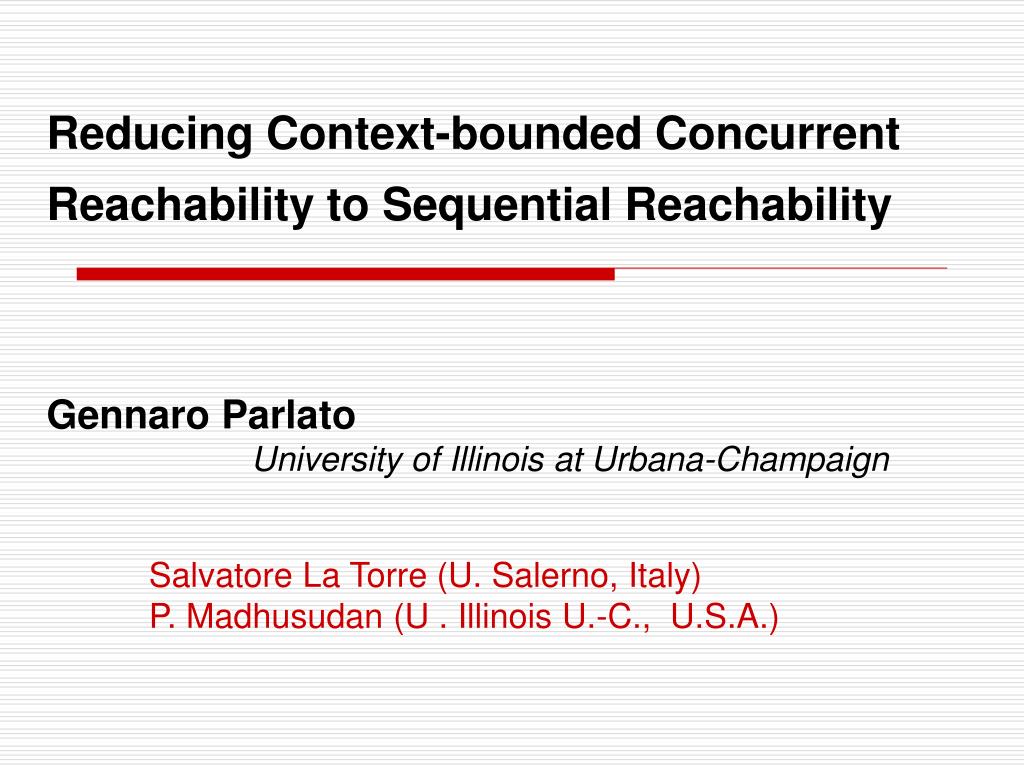 Reducing Context-bounded Concurrent Reachability to Sequential Reachability

Gennaro Parlato
University of Illinois at Urbana-Champaign

Salvatore La Torre (U. Salerno, Italy)
P. Madhusudan (U . Illinois U.-C., U.S.A.)